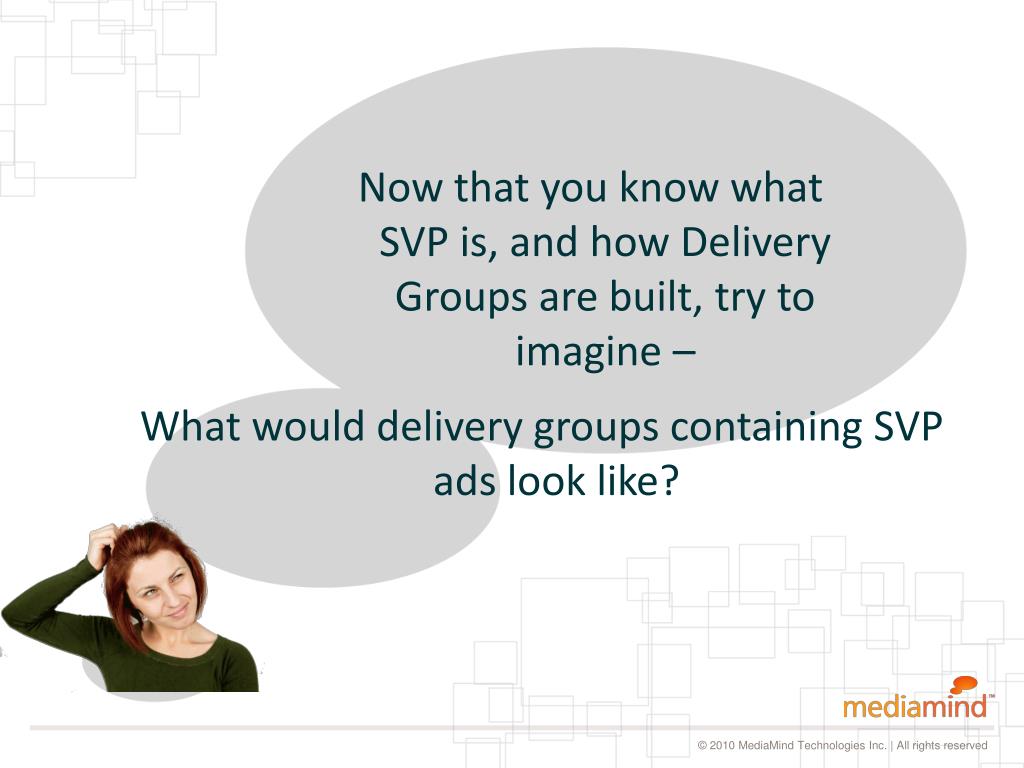 Now that you know what SVP is, and how Delivery Groups are built, try to imagine –

What would delivery groups containing SVP ads look like?

mediamind™

© 2010 MediaMind Technologies Inc. | All rights reserved